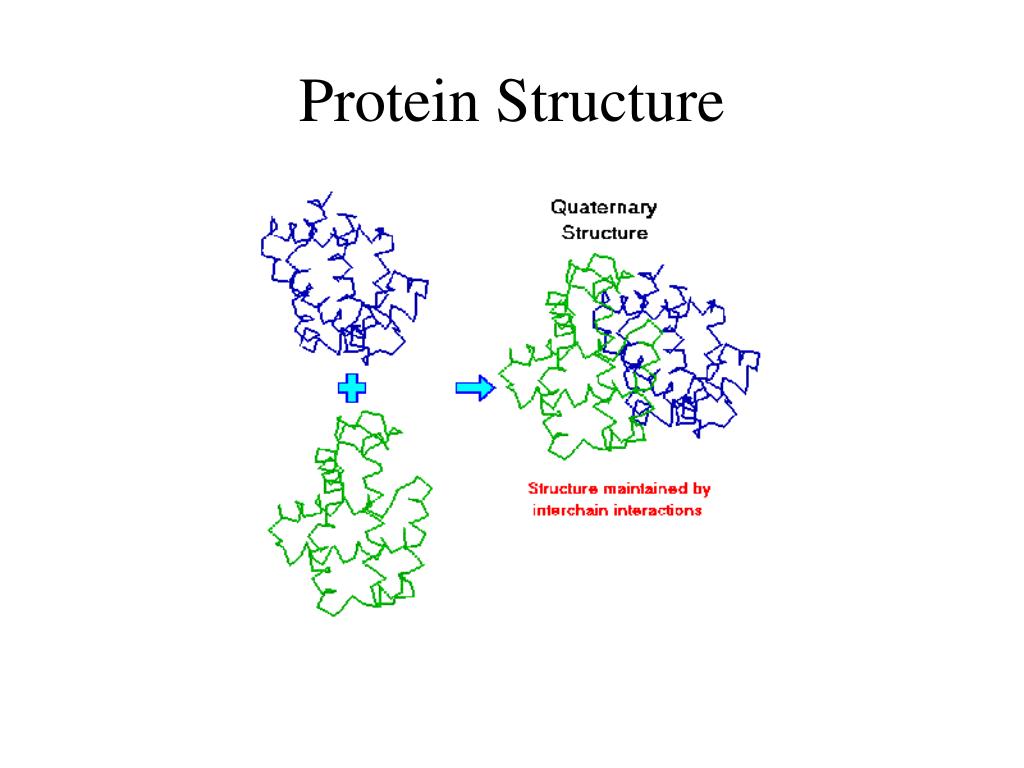 Protein Structure

Quaternary Structure

Structure maintained by interchain interactions